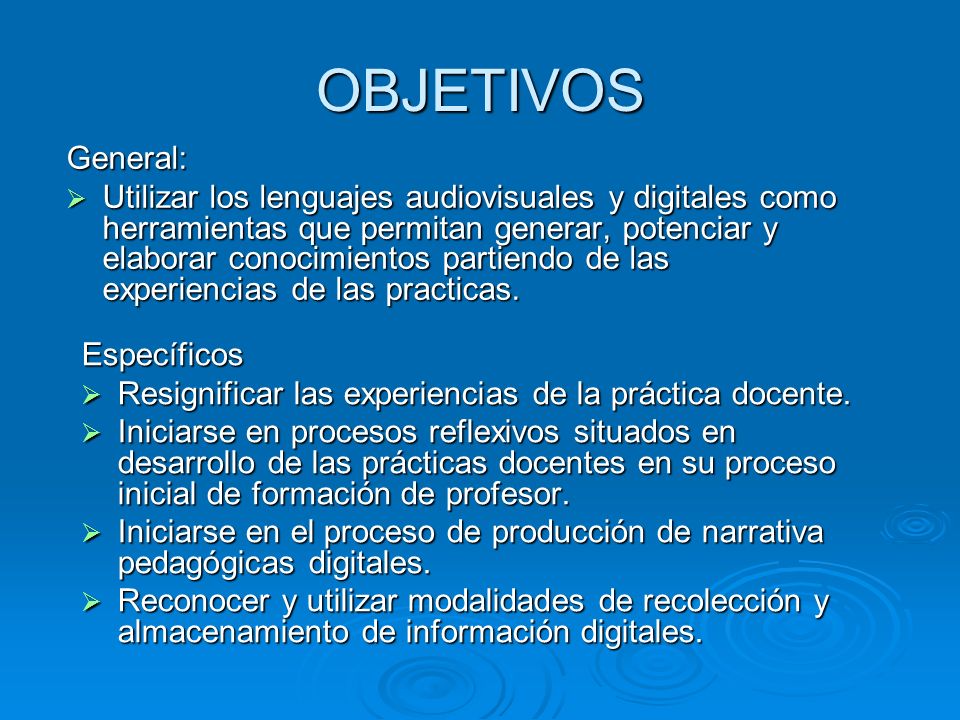 OBJETIVOS

General:

➢ Utilizar los lenguajes audiovisuales y digitales como herramientas que permitan generar, potenciar y elaborar conocimientos partiendo de las experiencias de las practicas.

Específicos

➢ Resignificar las experiencias de la práctica docente.
➢ Iniciarse en procesos reflexivos situados en desarrollo de las prácticas docentes en su proceso inicial de formación de profesor.
➢ Iniciarse en el proceso de producción de narrativa pedagógicas digitales.
➢ Reconocer y utilizar modalidades de recolección y almacenamiento de información digitales.